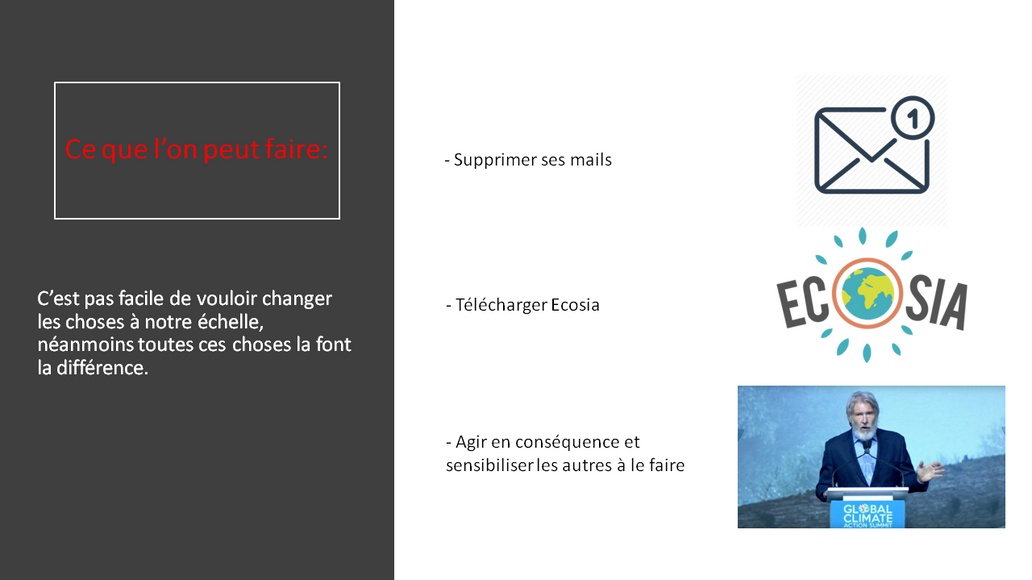 Ce que l'on peut faire:

C'est pas facile de vouloir changer les choses à notre échelle, néanmoins toutes ces choses la font la différence.

- Supprimer ses mails

1

- Télécharger Ecosia

ECOSIA

- Agir en conséquence et sensibiliser les autres à le faire

GLOBAL CLIMATE ACTION SUMMIT